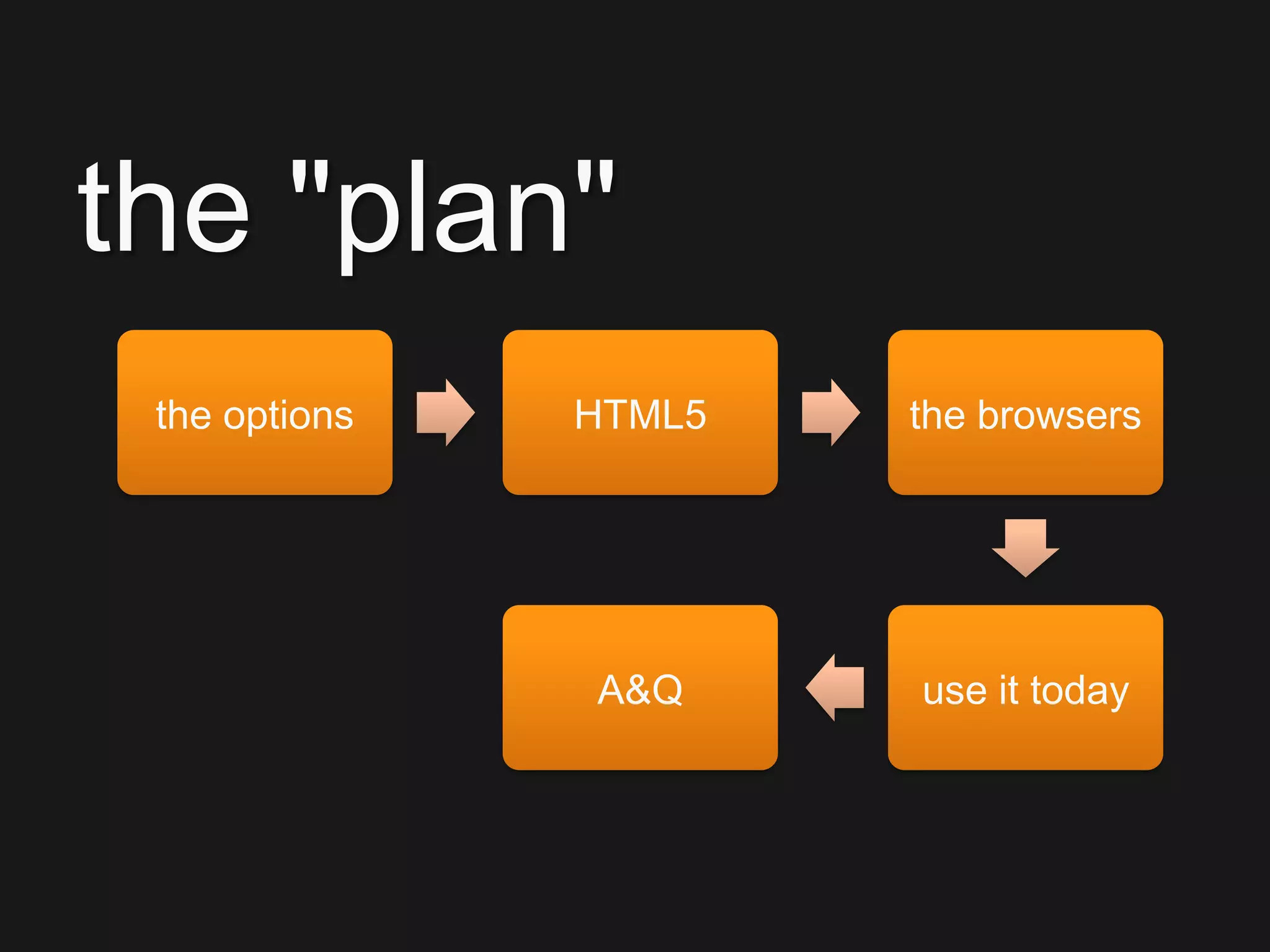 the "plan"

the options

HTML5

the browsers

use it today

A&Q